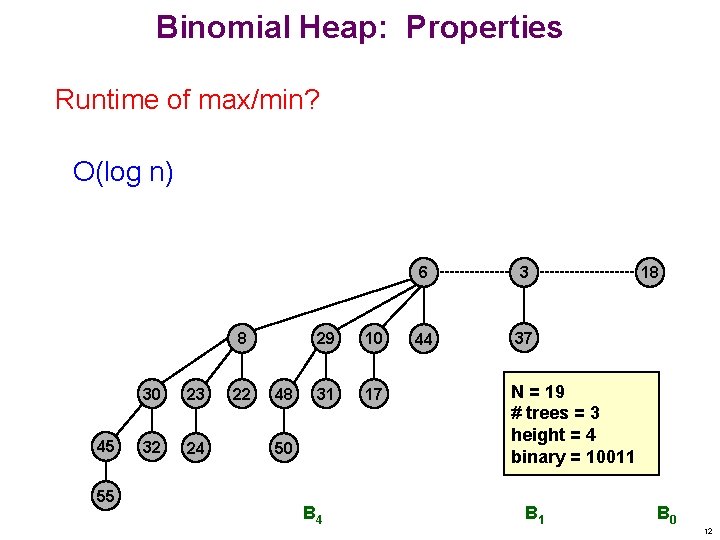 Binomial Heap: Properties

Runtime of max/min?

O(log n)

6
3
18
8
29
10
44
37
30
23
22
48
31
17
45
32
24
50
55

N = 19
# trees = 3
height = 4
binary = 10011

$B_4$
$B_1$
$B_0$

12